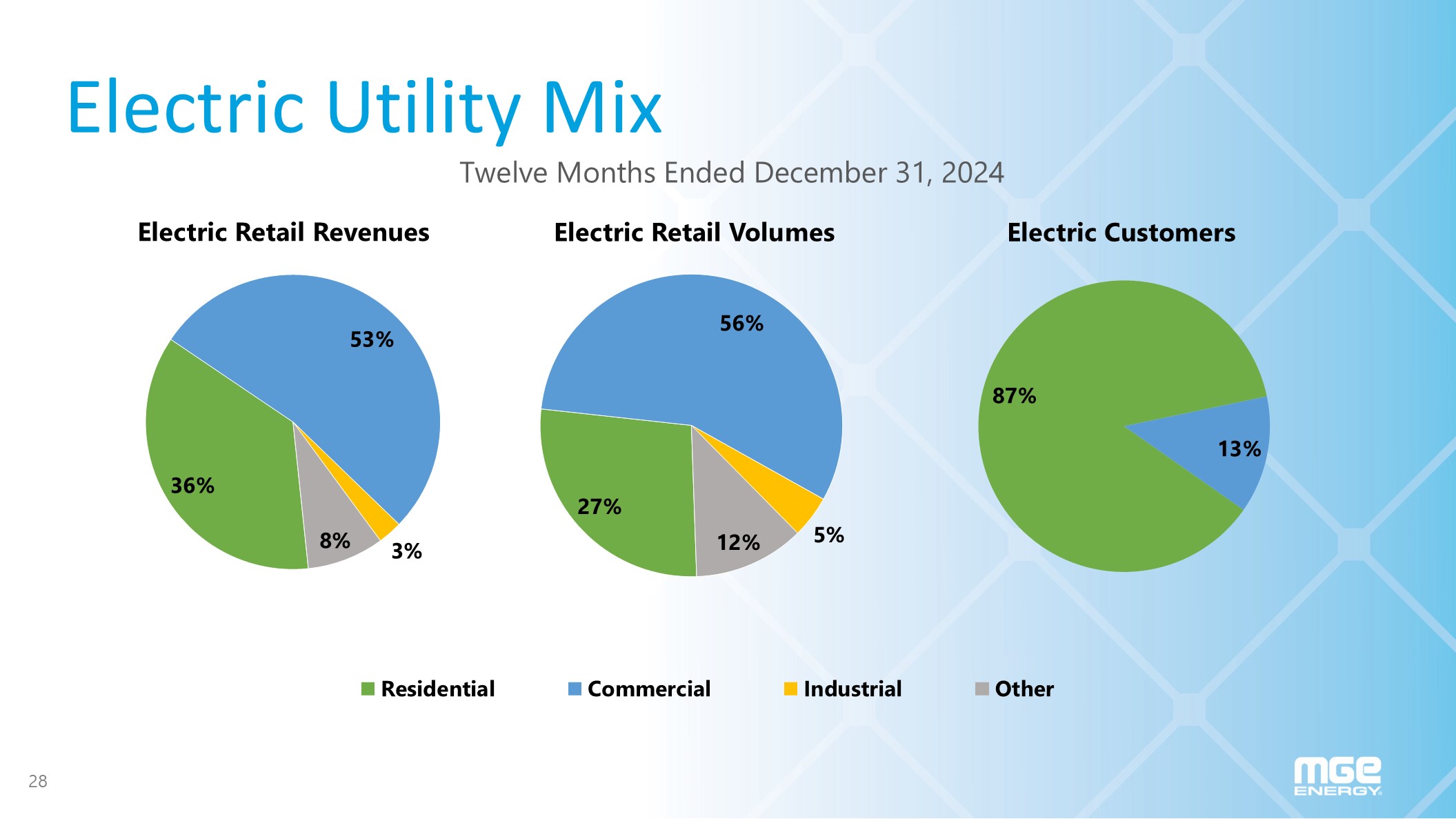 Electric Utility Mix

Twelve Months Ended December 31, 2024

Electric Retail Revenues

53%
36%
8%
3%

Electric Retail Volumes

56%
27%
12%
5%

Electric Customers

87%
13%

Residential Commercial Industrial Other

28

MGE ENERGY